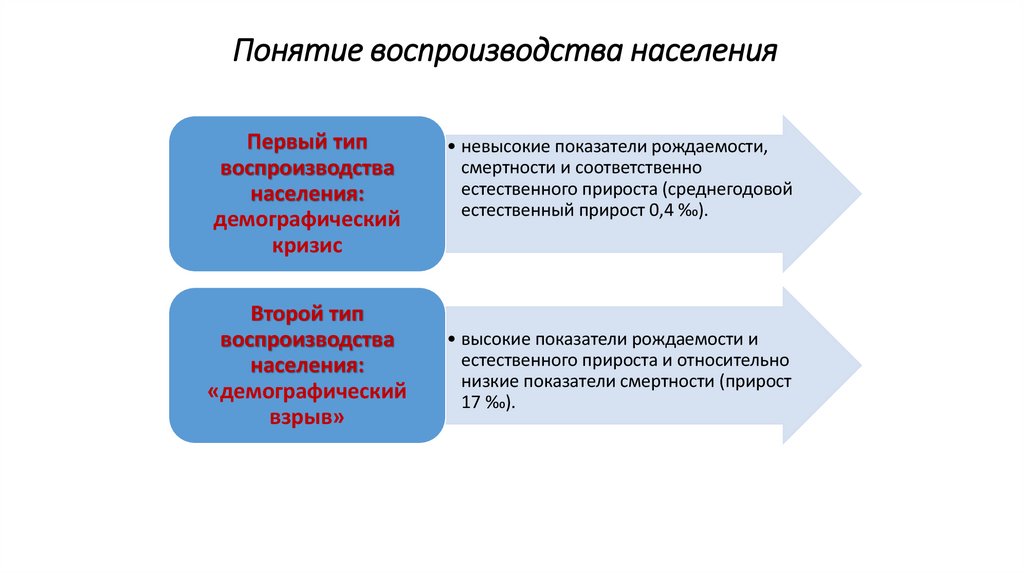 Понятие воспроизводства населения

Первый тип воспроизводства населения: демографический кризис

• невысокие показатели рождаемости, смертности и соответственно естественного прироста (среднегодовой естественный прирост 0,4 ‰).

Второй тип воспроизводства населения: «демографический взрыв»

• высокие показатели рождаемости и естественного прироста и относительно низкие показатели смертности (прирост 17 ‰).